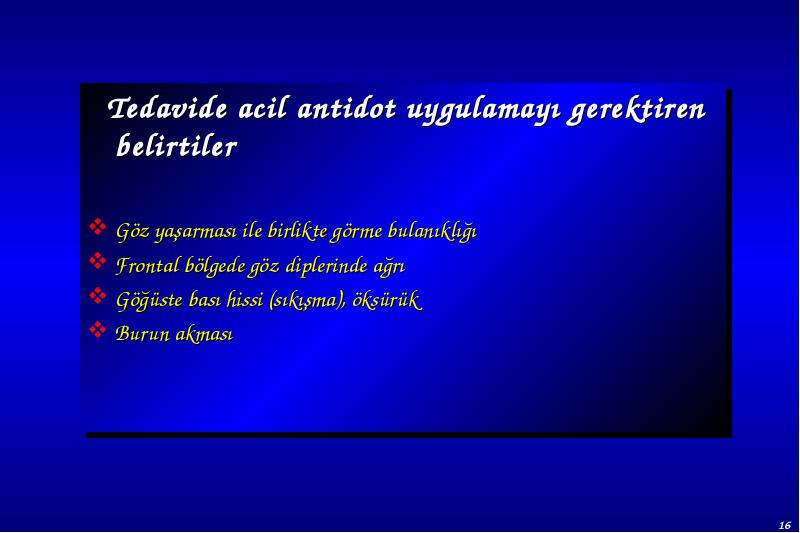 Tedavide acil antidot uygulamayı gerektiren belirtiler

❖ Göz yaşarması ile birlikte görme bulanıklığı
❖ Frontal bölgede göz diplerinde ağrı
❖ Göğüste bası hissi (sıkışma), öksürük
❖ Burun akması

16